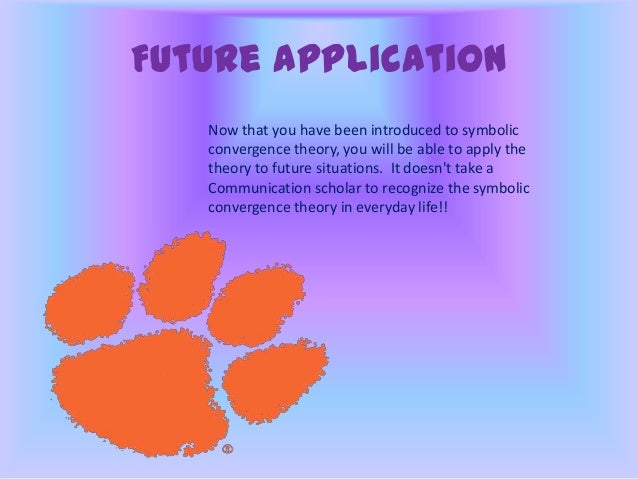 FUTURE APPLICATION

Now that you have been introduced to symbolic convergence theory, you will be able to apply the theory to future situations.  It doesn't take a Communication scholar to recognize the symbolic convergence theory in everyday life!!

®